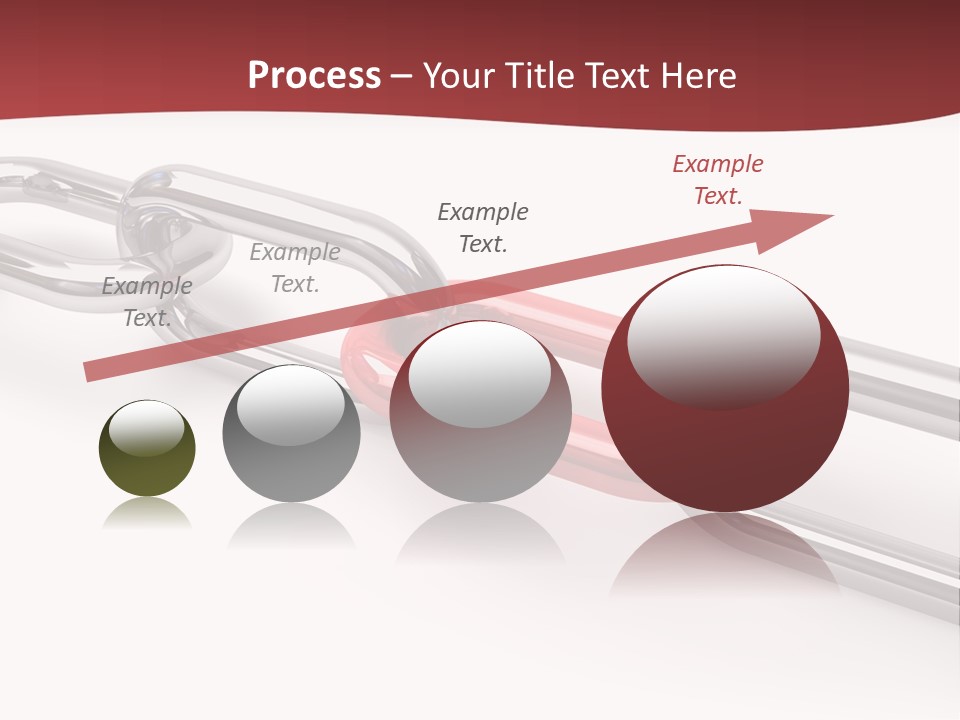 Process – Your Title Text Here

Example Text.

Example Text.

Example Text.

Example Text.